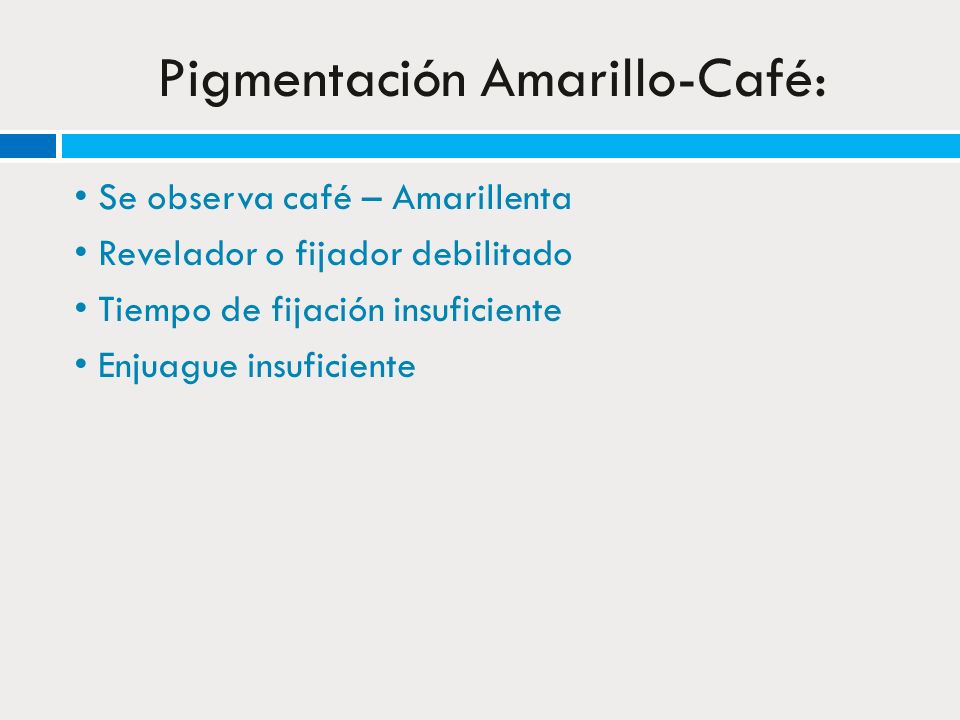 Pigmentación Amarillo-Café:

• Se observa café – Amarillenta
• Revelador o fijador debilitado
• Tiempo de fijación insuficiente
• Enjuague insuficiente